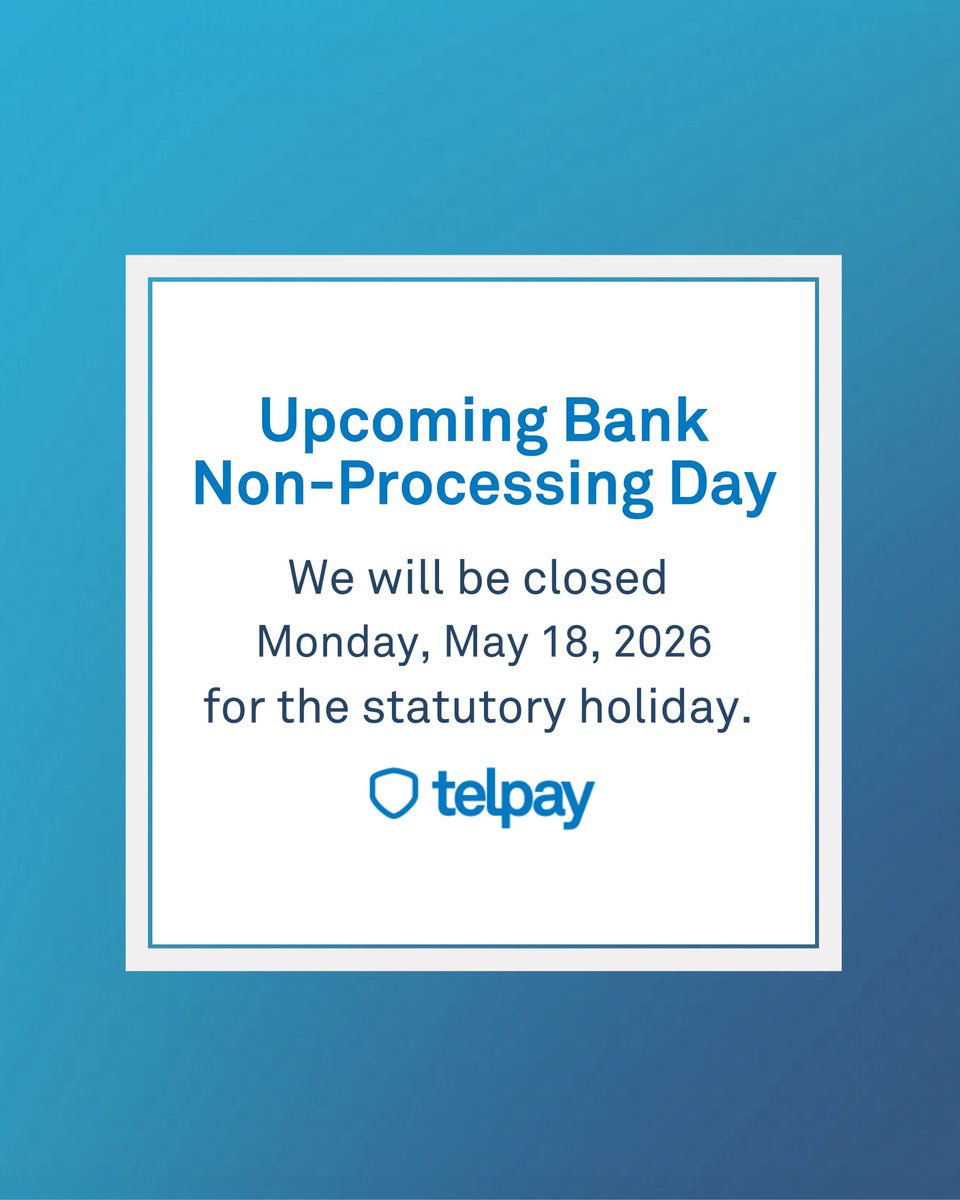 Upcoming Bank Non-Processing Day

We will be closed Monday, May 18, 2026 for the statutory holiday.

telpay